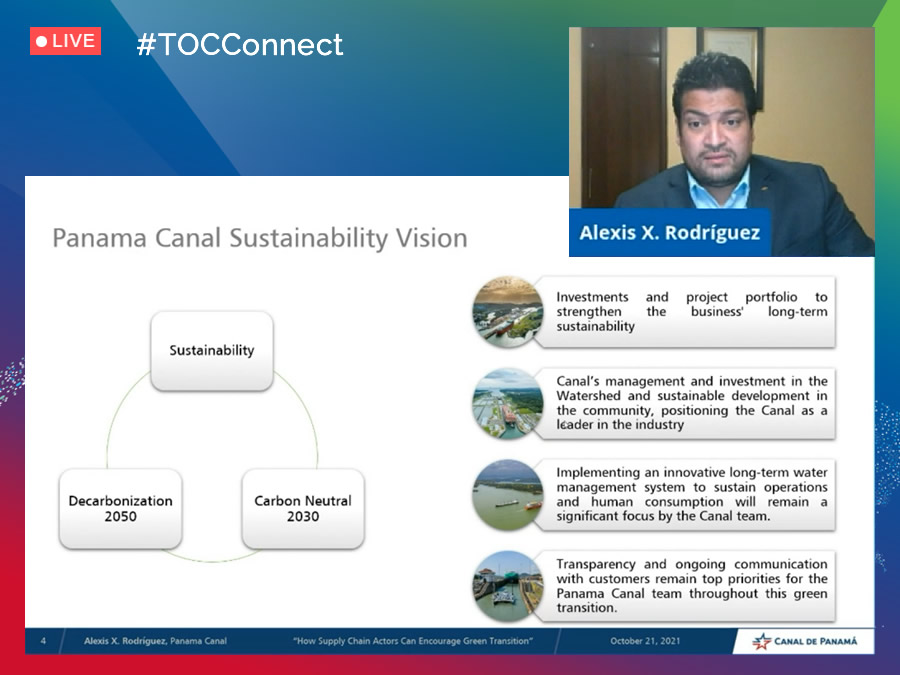 LIVE #TOCConnect

Alexis X. Rodríguez

Panama Canal Sustainability Vision

Sustainability

Decarbonization 2050

Carbon Neutral 2030

Investments and project portfolio to strengthen the business' long-term sustainability

Canal's management and investment in the Watershed and sustainable development in the community, positioning the Canal as a leader in the industry

Implementing an innovative long-term water management system to sustain operations and human consumption will remain a significant focus by the Canal team.

Transparency and ongoing communication with customers remain top priorities for the Panama Canal team throughout this green transition.

4 Alexis X. Rodríguez, Panama Canal "How Supply Chain Actors Can Encourage Green Transition" October 21, 2021 CANAL DE PANAMÁ